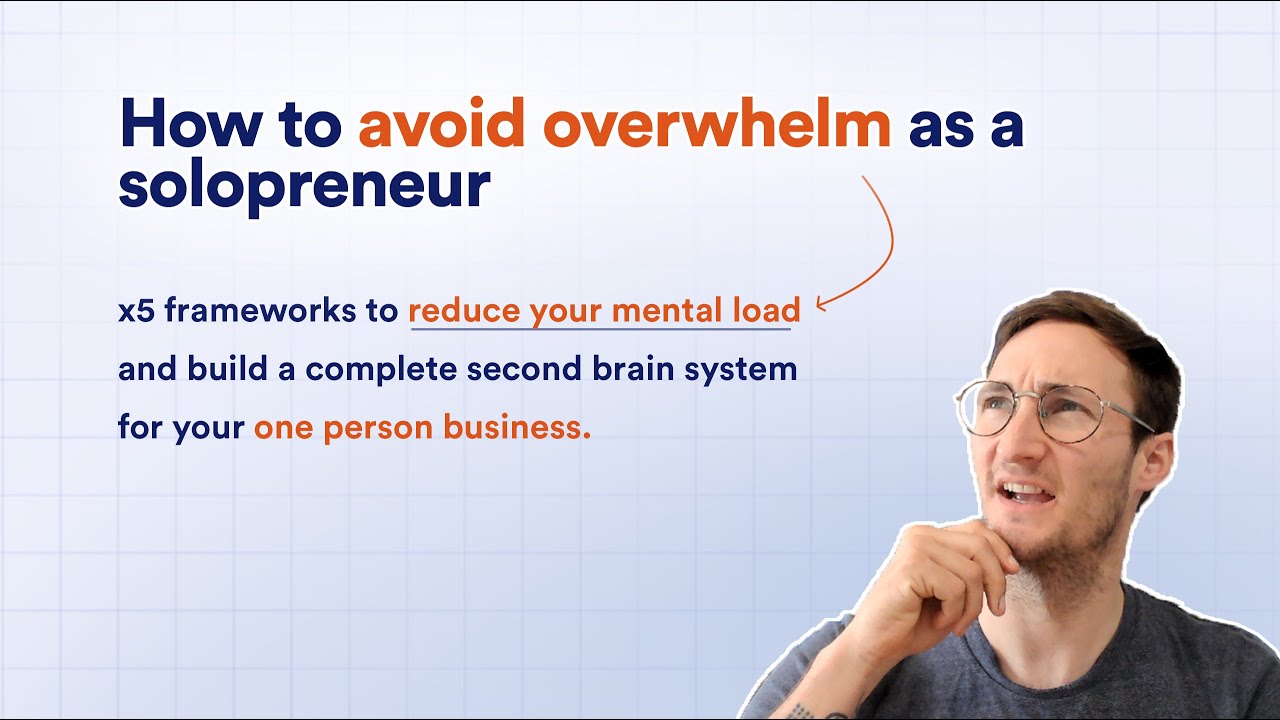 How to avoid overwhelm as a solopreneur

x5 frameworks to reduce your mental load and build a complete second brain system for your one person business.